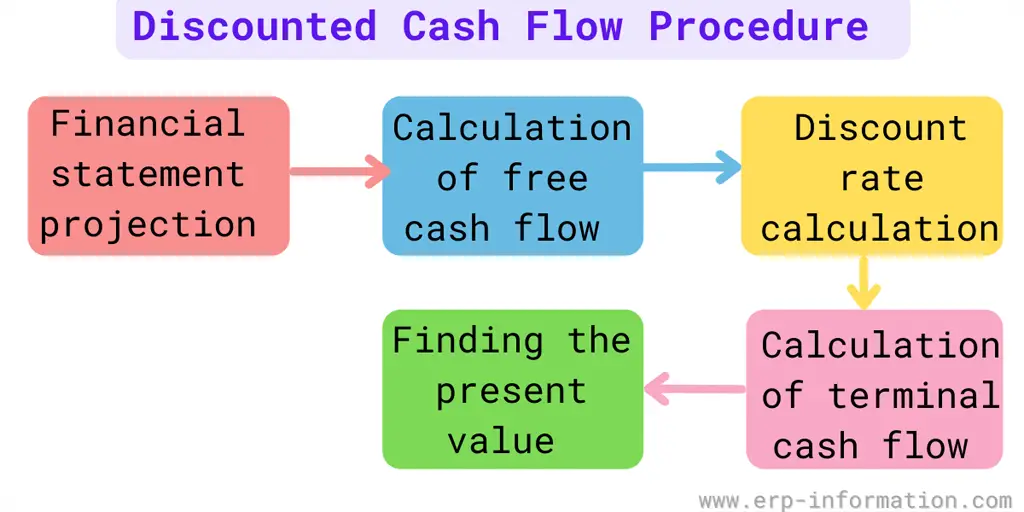 Discounted Cash Flow Procedure

Financial statement projection

Calculation of free cash flow

Discount rate calculation

Calculation of terminal cash flow

Finding the present value

www.erp-information.com